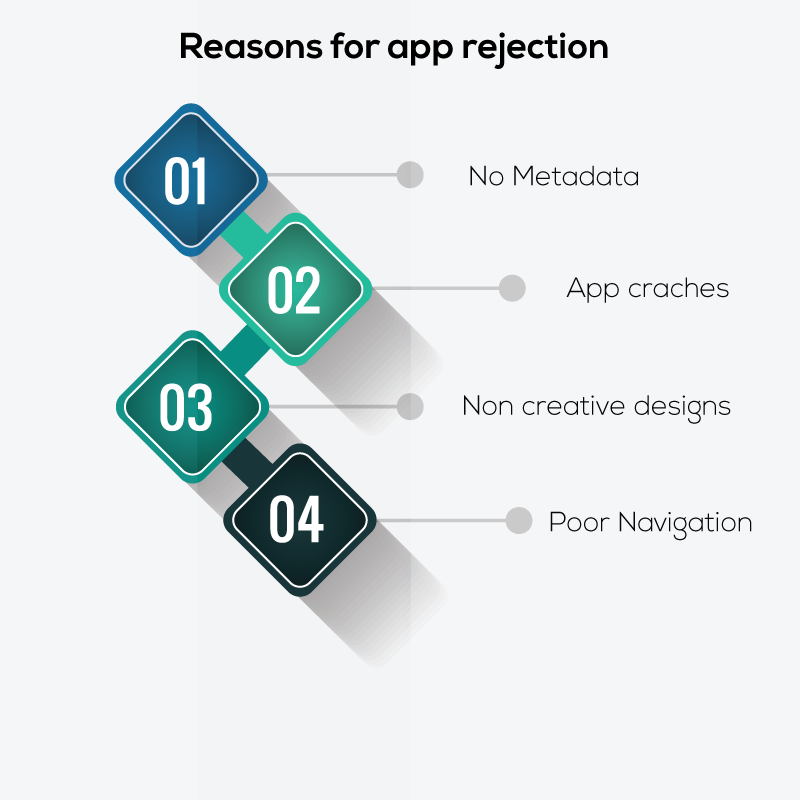 Reasons for app rejection

01
No Metadata

02
App craches

03
Non creative designs

04
Poor Navigation